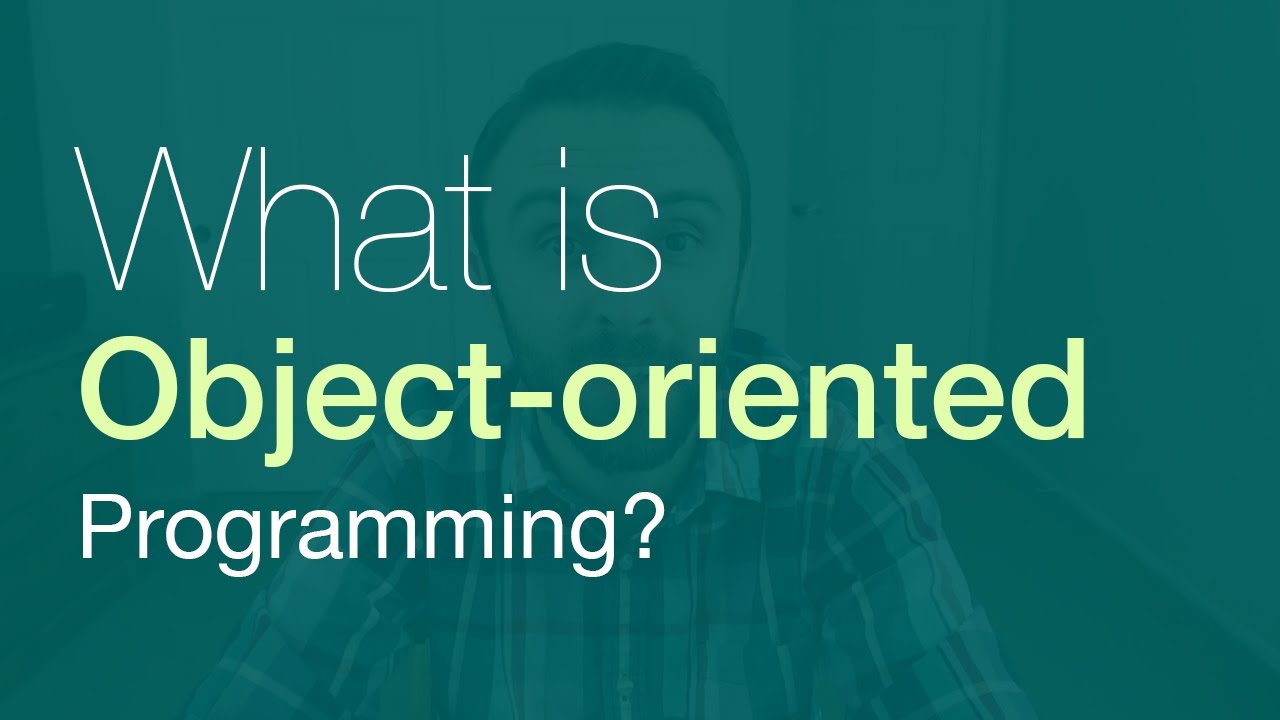 What is
Object-oriented
Programming?